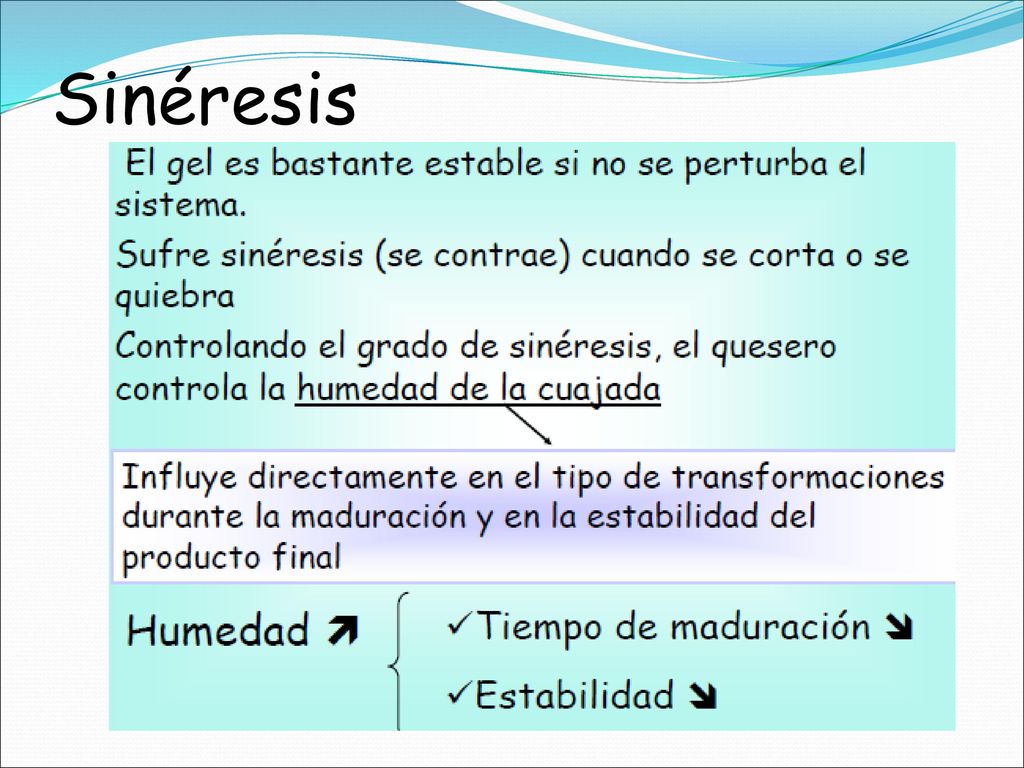 Sinéresis

El gel es bastante estable si no se perturba el sistema.

Sufre sinéresis (se contrae) cuando se corta o se quiebra

Controlando el grado de sinéresis, el quesero controla la humedad de la cuajada

Influye directamente en el tipo de transformaciones durante la maduración y en la estabilidad del producto final

Humedad ➚

✓Tiempo de maduración ➘

✓Estabilidad ➘